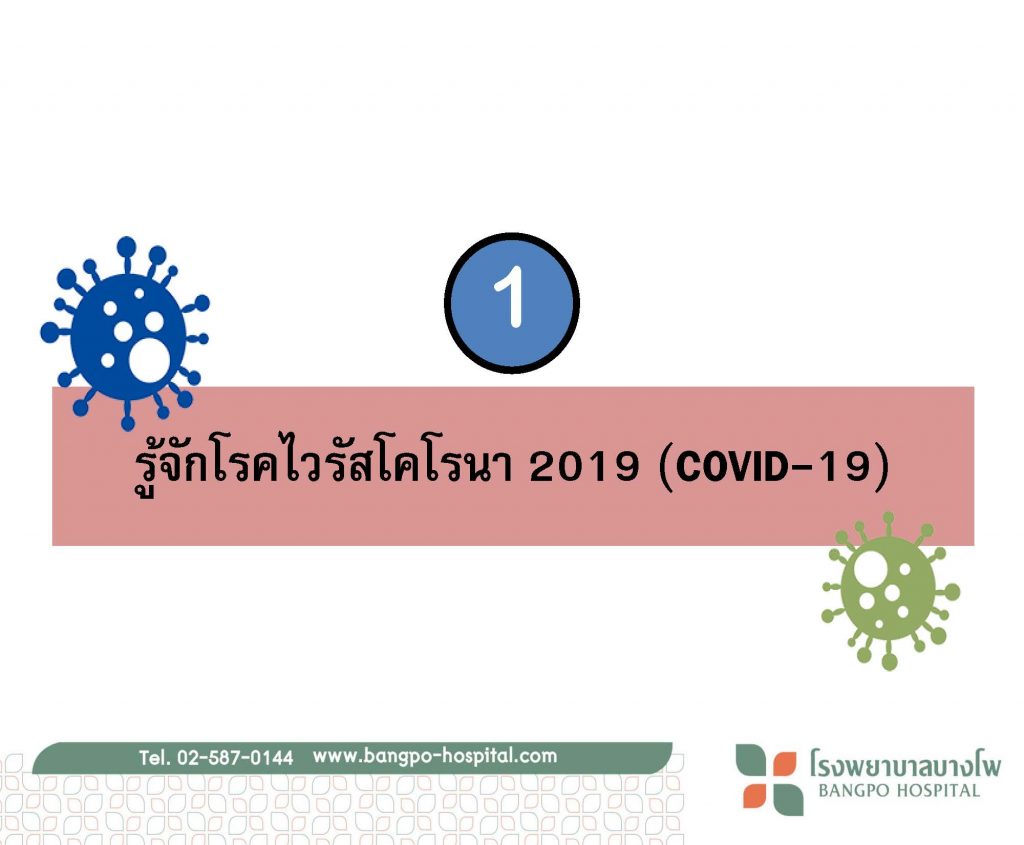 1

รู้จักโรคไวรัสโคโรนา 2019 (COVID-19)

Tel. 02-587-0144 www.bangpo-hospital.com

โรงพยาบาลบางโพ
BANGPO HOSPITAL